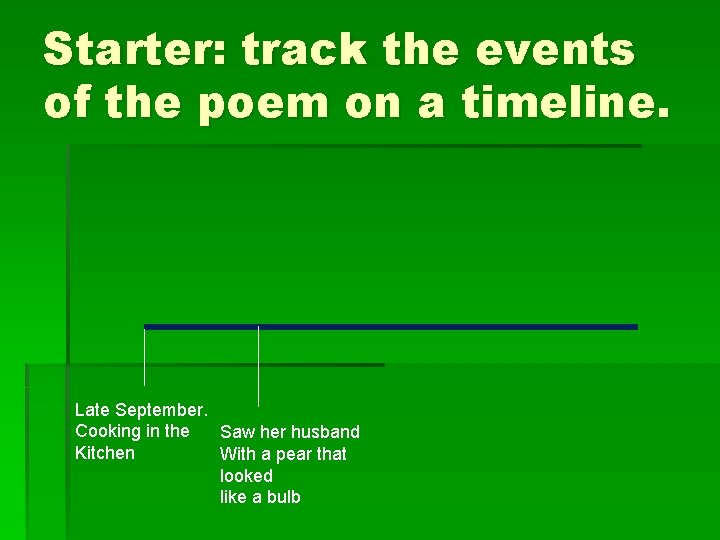 Starter: track the events of the poem on a timeline.

Late September. Cooking in the Kitchen

Saw her husband With a pear that looked like a bulb